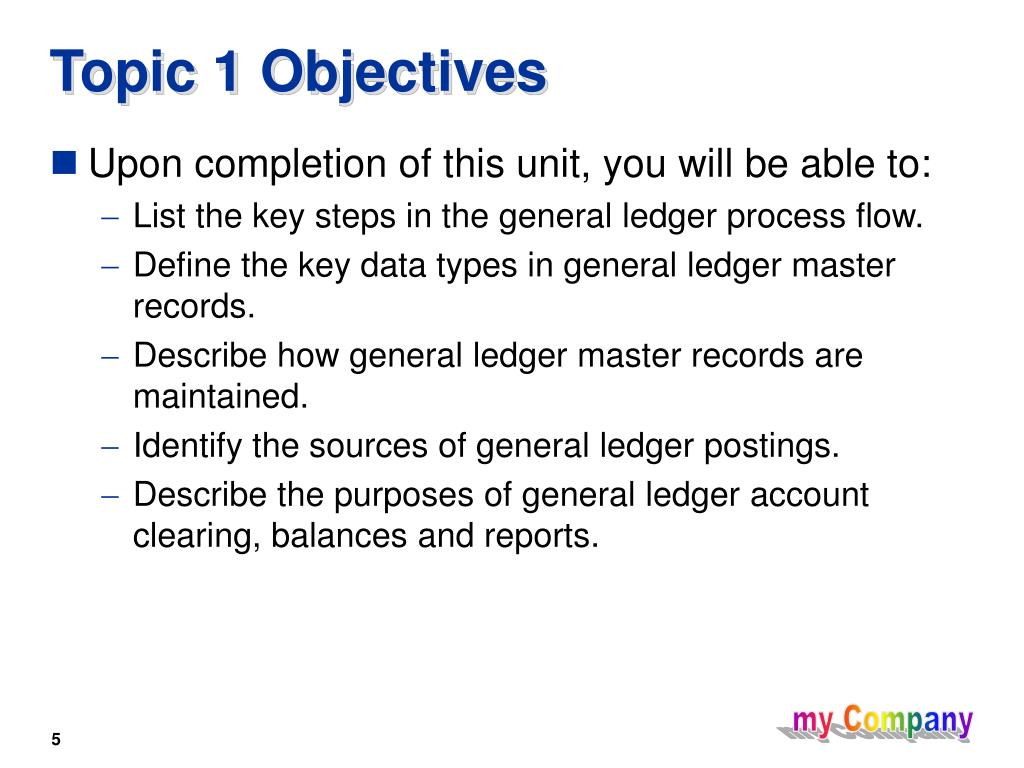 Topic 1 Objectives

Upon completion of this unit, you will be able to:

– List the key steps in the general ledger process flow.
– Define the key data types in general ledger master records.
– Describe how general ledger master records are maintained.
– Identify the sources of general ledger postings.
– Describe the purposes of general ledger account clearing, balances and reports.

5

my Company